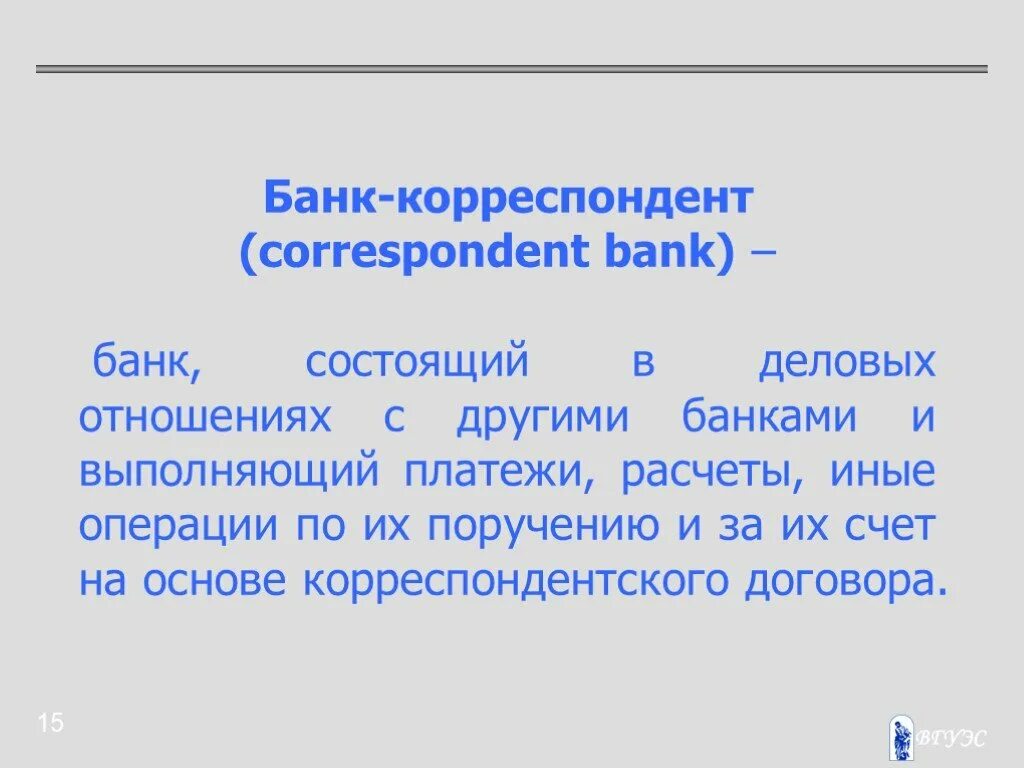 Банк-корреспондент (correspondent bank) –

банк, состоящий в деловых отношениях с другими банками и выполняющий платежи, расчеты, иные операции по их поручению и за их счет на основе корреспондентского договора.

15

ВГУЭС